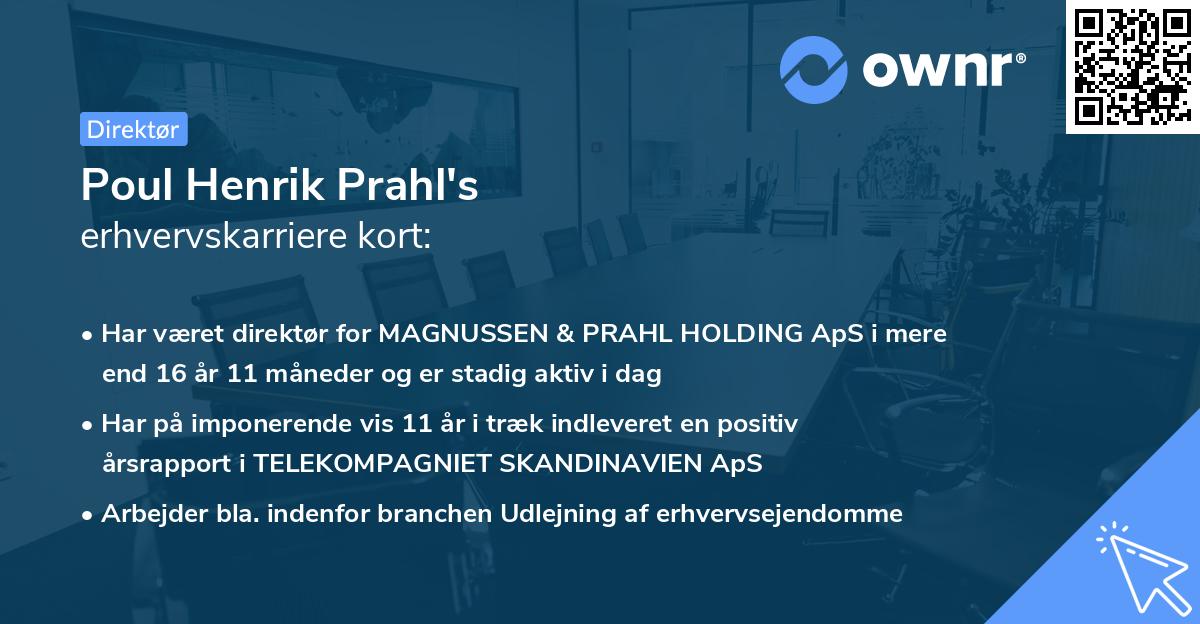 ownr®

Direktør

Poul Henrik Prahl's
erhvervskarriere kort:

• Har været direktør for MAGNUSSEN & PRAHL HOLDING ApS i mere end 16 år 11 måneder og er stadig aktiv i dag

• Har på imponerende vis 11 år i træk indleveret en positiv årsrapport i TELEKOMPAGNIET SKANDINAVIEN ApS

• Arbejder bla. indenfor branchen Udlejning af erhvervsejendomme